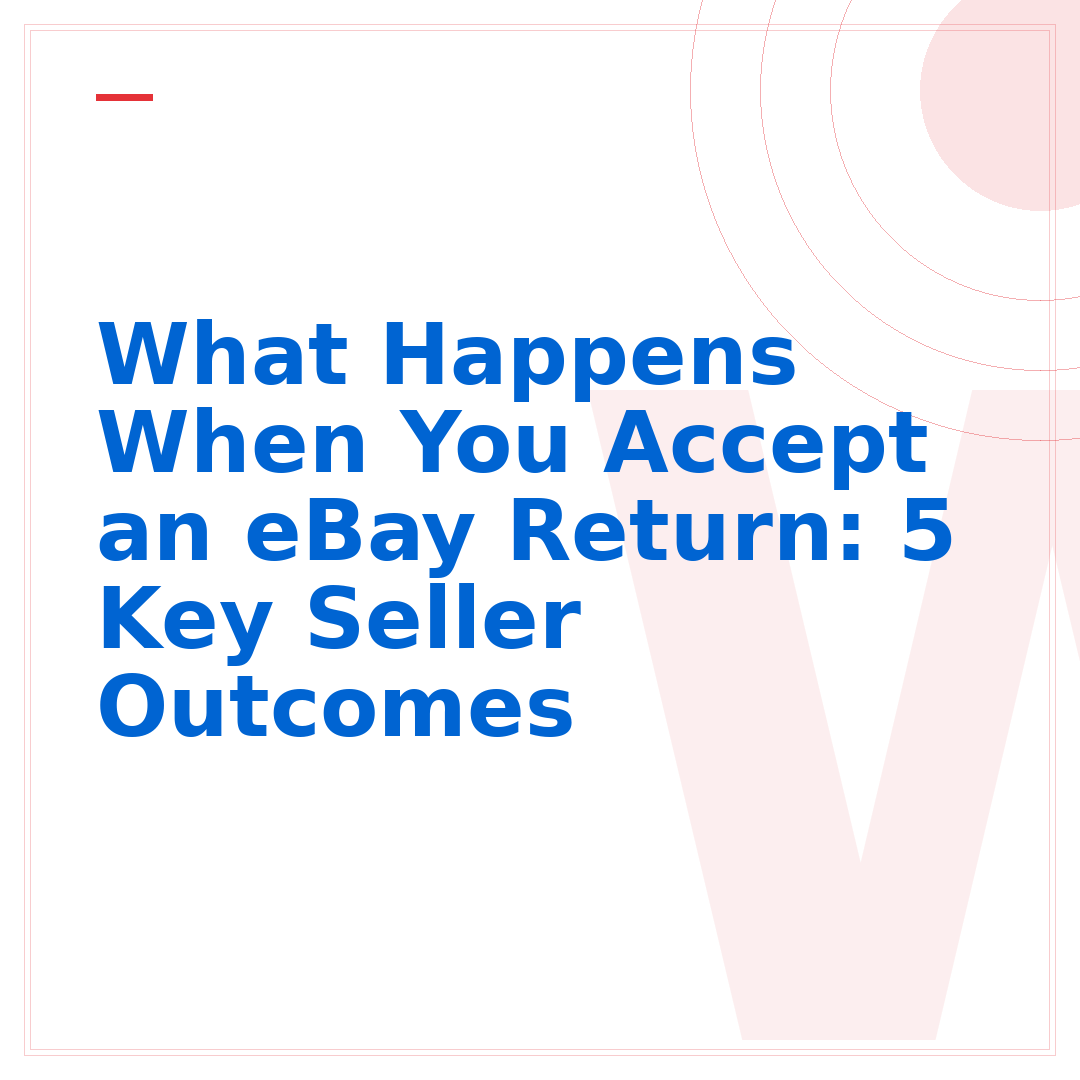 What Happens When You Accept an eBay Return: 5 Key Seller Outcomes